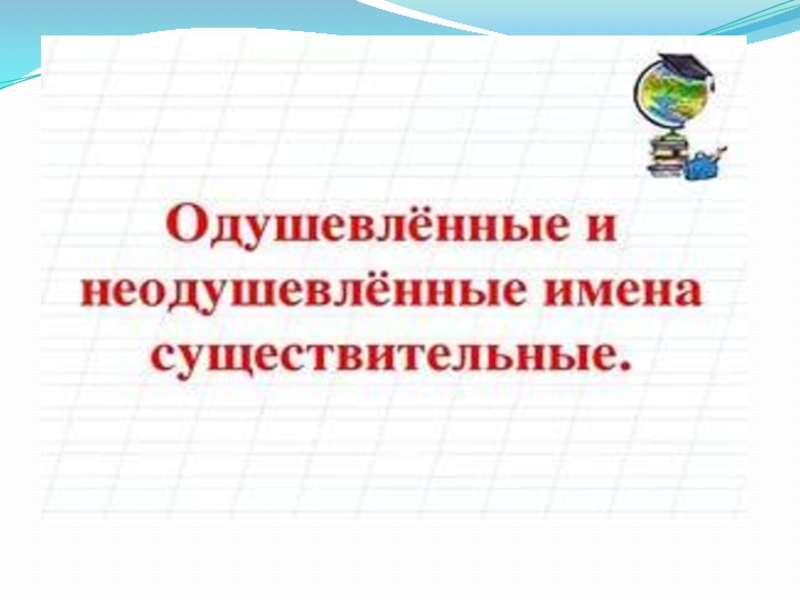 Одушевлённые и неодушевлённые имена существительные.